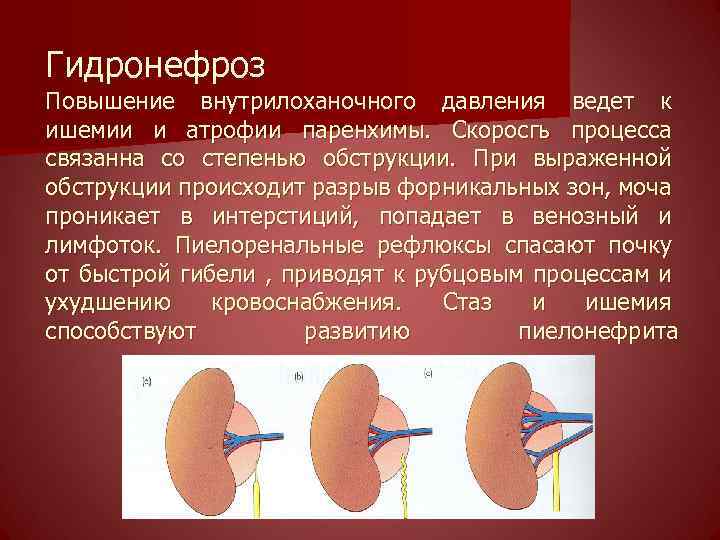 Гидронефроз

Повышение внутрилоханочного давления ведет к ишемии и атрофии паренхимы. Скоросгь процесса связанна со степенью обструкции. При выраженной обструкции происходит разрыв форникальных зон, моча проникает в интерстиций, попадает в венозный и лимфоток. Пиелоренальные рефлюксы спасают почку от быстрой гибели , приводят к рубцовым процессам и ухудшению кровоснабжения. Стаз и ишемия способствуют развитию пиелонефрита

(a)

(b)

(c)